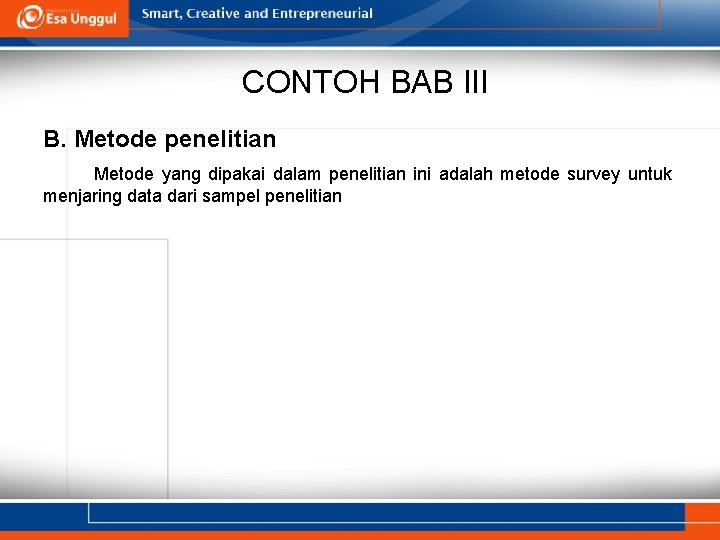 Esa Unggul

Smart, Creative and Entrepreneurial

CONTOH BAB III

B. Metode penelitian

Metode yang dipakai dalam penelitian ini adalah metode survey untuk menjaring data dari sampel penelitian